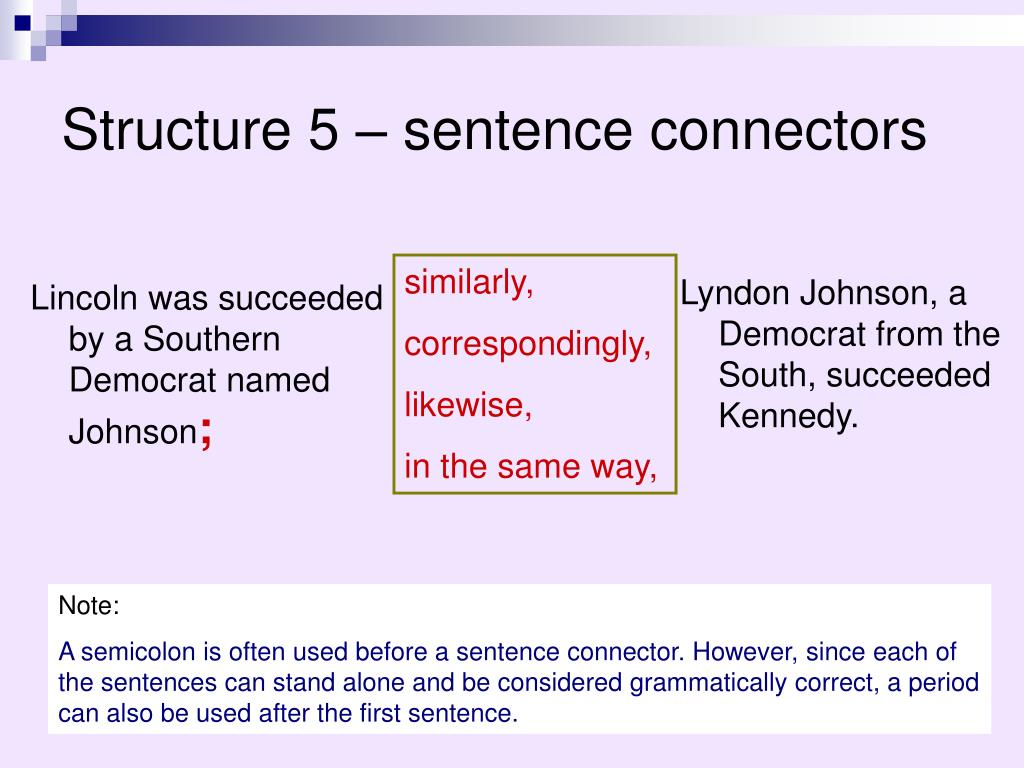 Structure 5 – sentence connectors

Lincoln was succeeded by a Southern Democrat named Johnson;

similarly,
correspondingly,
likewise,
in the same way,

Lyndon Johnson, a Democrat from the South, succeeded Kennedy.

Note:

A semicolon is often used before a sentence connector. However, since each of the sentences can stand alone and be considered grammatically correct, a period can also be used after the first sentence.